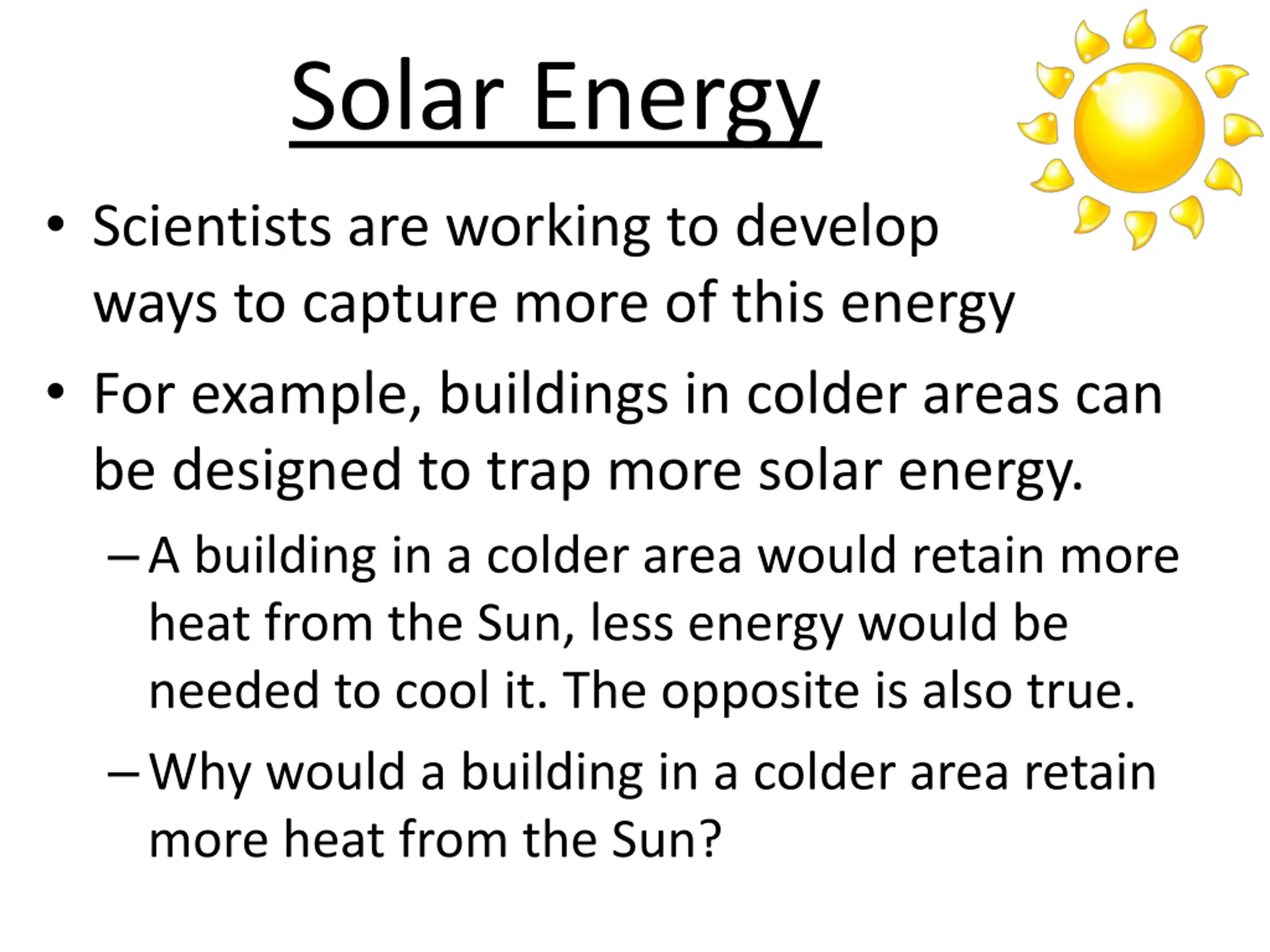 Solar Energy

• Scientists are working to develop ways to capture more of this energy

• For example, buildings in colder areas can be designed to trap more solar energy.

– A building in a colder area would retain more heat from the Sun, less energy would be needed to cool it. The opposite is also true.

– Why would a building in a colder area retain more heat from the Sun?